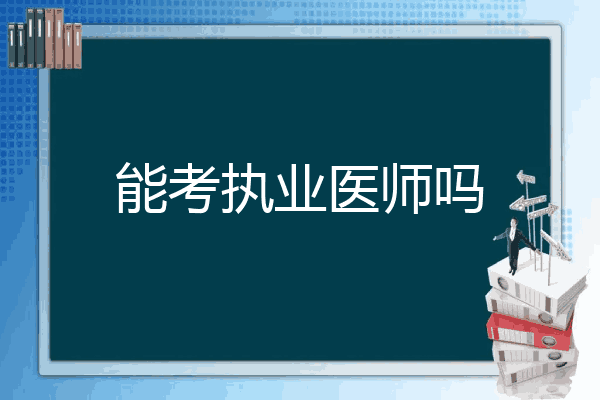 能考执业医师吗